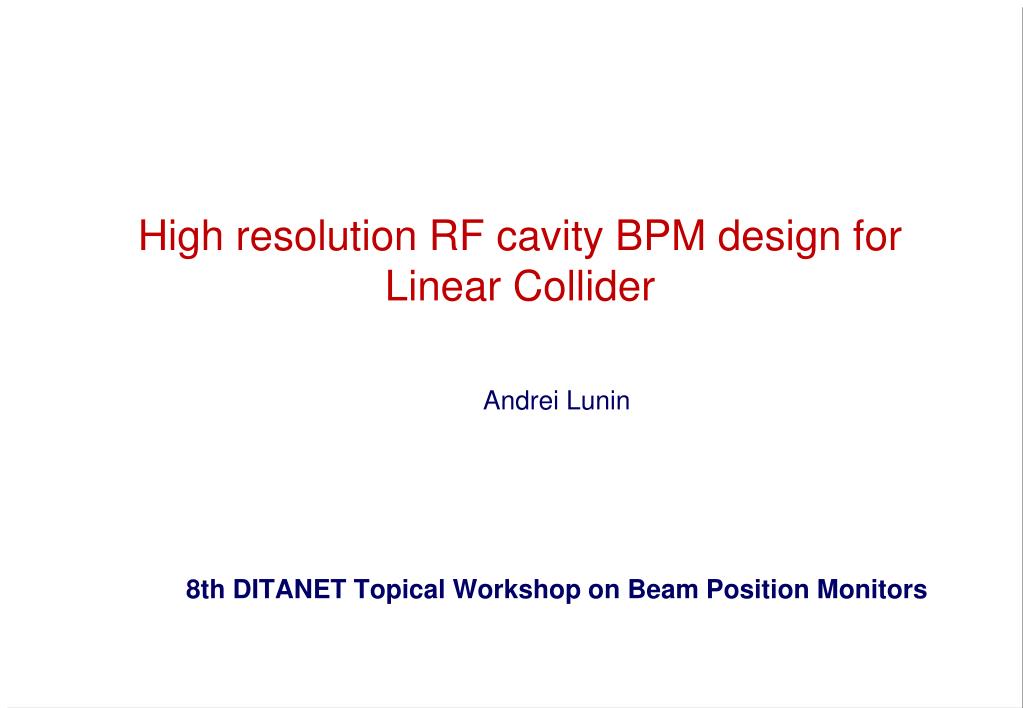 High resolution RF cavity BPM design for Linear Collider

Andrei Lunin

8th DITANET Topical Workshop on Beam Position Monitors